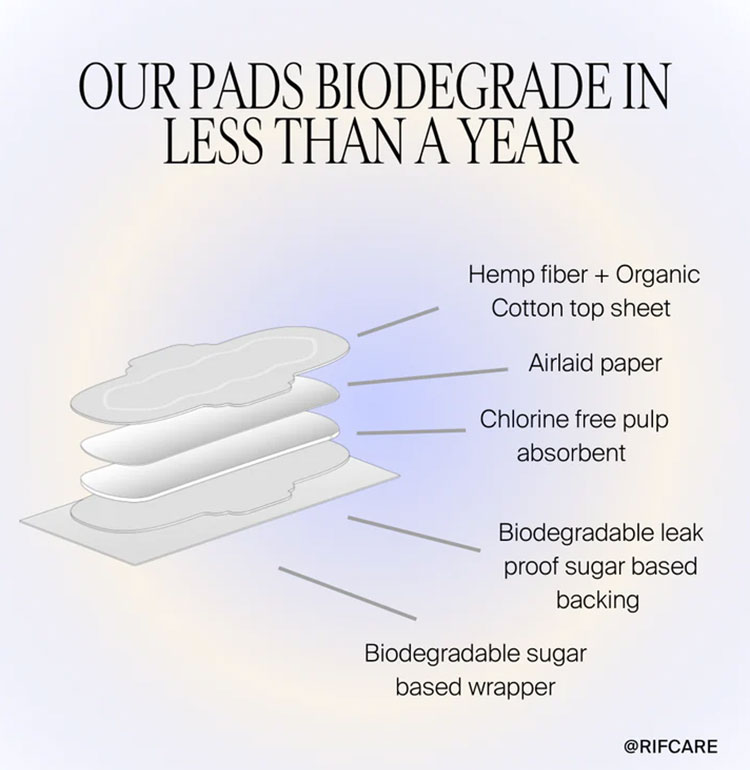 OUR PADS BIODEGRADE IN LESS THAN A YEAR

Hemp fiber + Organic Cotton top sheet

Airlaid paper

Chlorine free pulp absorbent

Biodegradable leak proof sugar based backing

Biodegradable sugar based wrapper

@RIFCARE